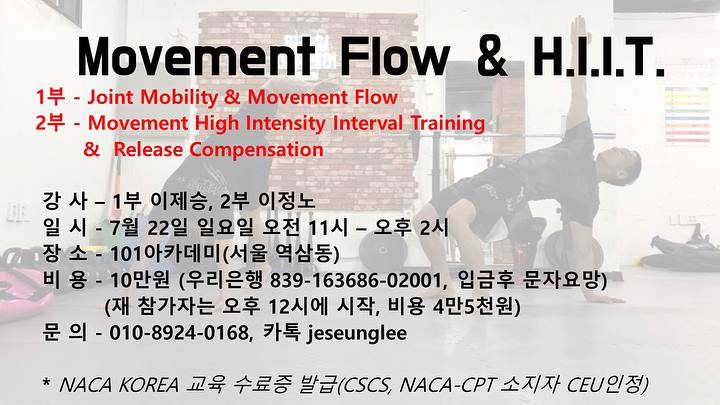 Movement Flow & H.I.I.T.

1부 - Joint Mobility & Movement Flow
2부 - Movement High Intensity Interval Training & Release Compensation

강 사 – 1부 이제승, 2부 이정노
일 시 - 7월 22일 일요일 오전 11시 – 오후 2시
장 소 - 101아카데미(서울 역삼동)
비 용 - 10만원 (우리은행 839-163686-02001, 입금후 문자요망)
(재 참가자는 오후 12시에 시작, 비용 4만5천원)
문 의 - 010-8924-0168, 카톡 jeseunglee

* NACA KOREA 교육 수료증 발급(CSCS, NACA-CPT 소지자 CEU인정)